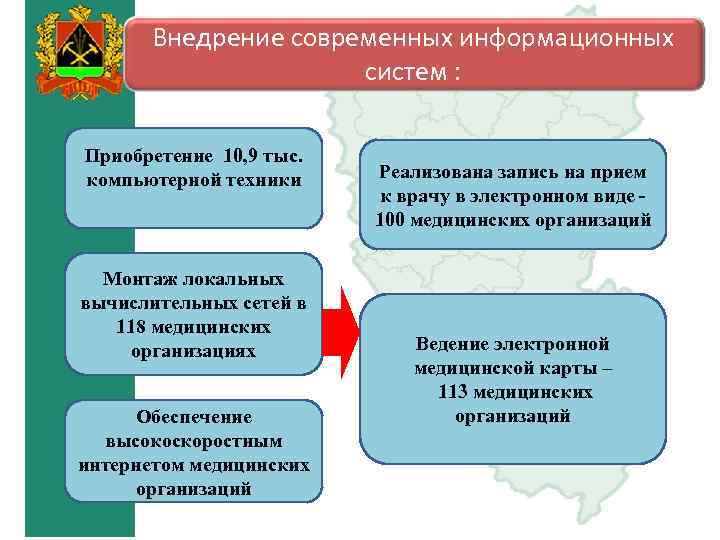 Внедрение современных информационных систем :

Приобретение 10,9 тыс. компьютерной техники

Монтаж локальных вычислительных сетей в 118 медицинских организациях

Обеспечение высокоскоростным интернетом медицинских организаций

Реализована запись на прием к врачу в электронном виде - 100 медицинских организаций

Ведение электронной медицинской карты – 113 медицинских организаций